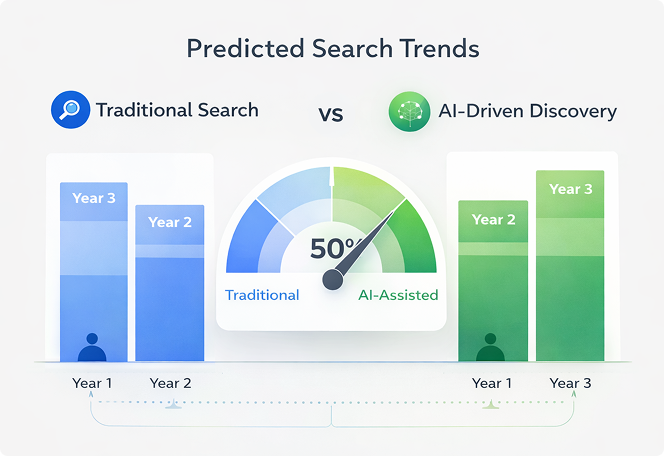 Predicted Search Trends

Traditional Search

vs

AI-Driven Discovery

Year 3

Year 2

50%

Traditional

AI-Assisted

Year 2

Year 3

Year 1

Year 2

Year 1

Year 3